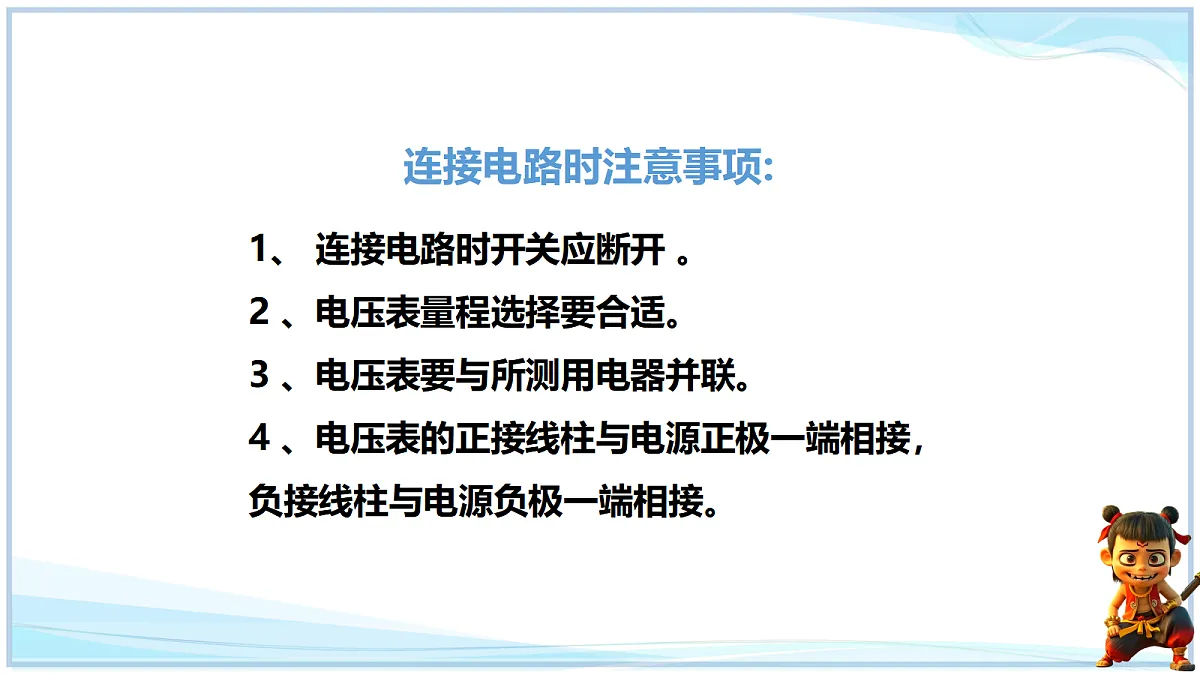 连接电路时注意事项:

1、 连接电路时开关应断开 。

2 、电压表量程选择要合适。

3 、电压表要与所测用电器并联。

4 、电压表的正接线柱与电源正极一端相接，负接线柱与电源负极一端相接。